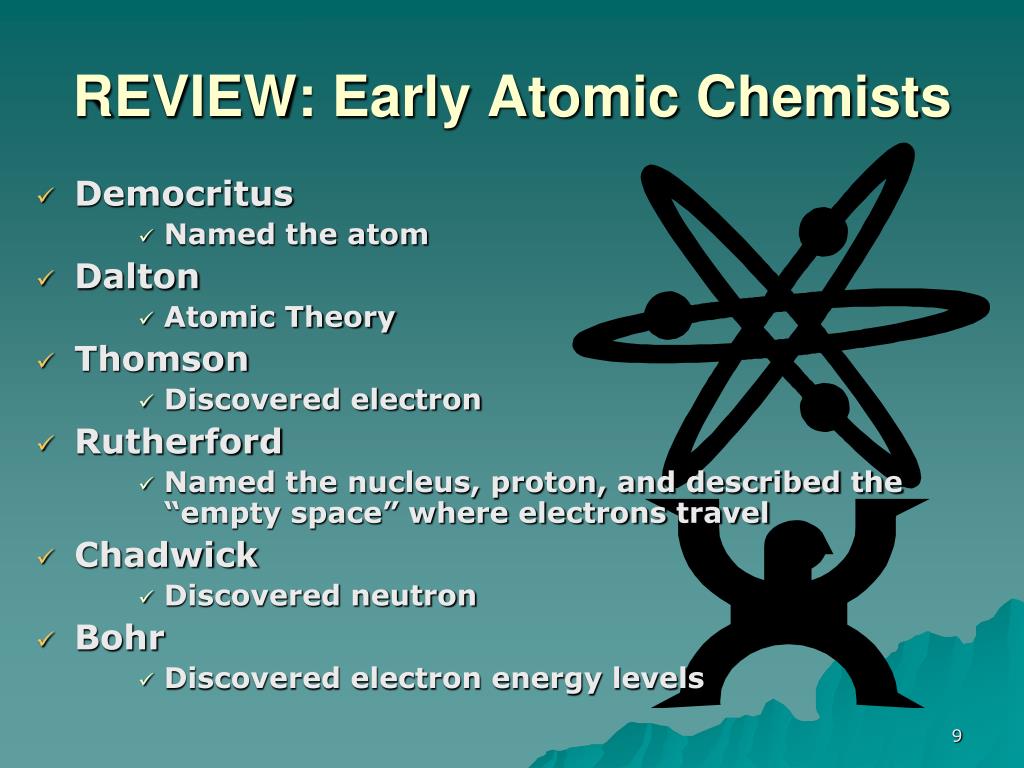 REVIEW: Early Atomic Chemists

✓ Democritus
✓ Named the atom
✓ Dalton
✓ Atomic Theory
✓ Thomson
✓ Discovered electron
✓ Rutherford
✓ Named the nucleus, proton, and described the “empty space” where electrons travel
✓ Chadwick
✓ Discovered neutron
✓ Bohr
✓ Discovered electron energy levels

9